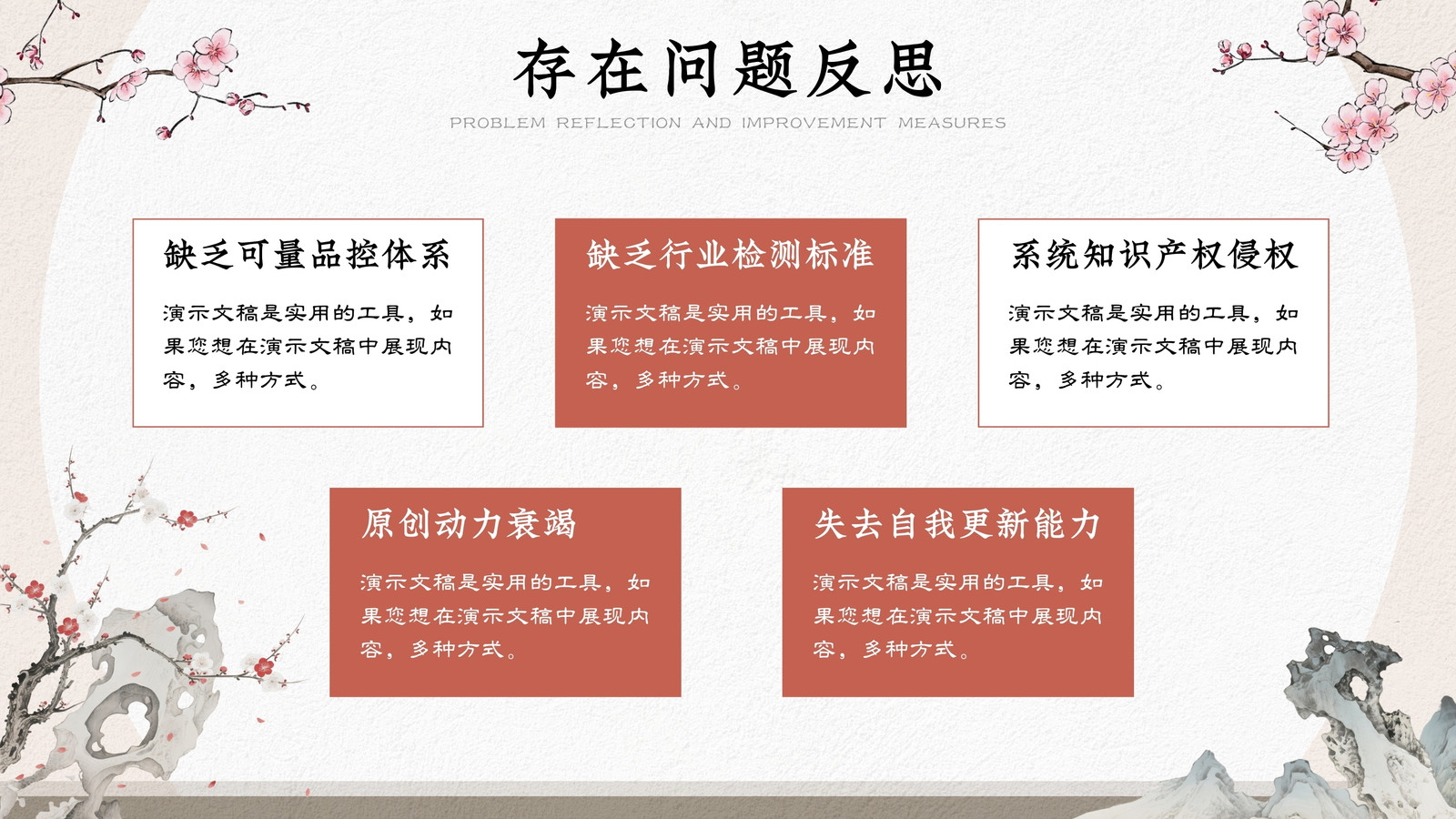 存在问题反思

PROBLEM REFLECTION AND IMPROVEMENT MEASURES

缺乏可量品控体系

演示文稿是实用的工具，如果您想在演示文稿中展现内容，多种方式。

缺乏行业检测标准

演示文稿是实用的工具，如果您想在演示文稿中展现内容，多种方式。

系统知识产权侵权

演示文稿是实用的工具，如果您想在演示文稿中展现内容，多种方式。

原创动力衰竭

演示文稿是实用的工具，如果您想在演示文稿中展现内容，多种方式。

失去自我更新能力

演示文稿是实用的工具，如果您想在演示文稿中展现内容，多种方式。